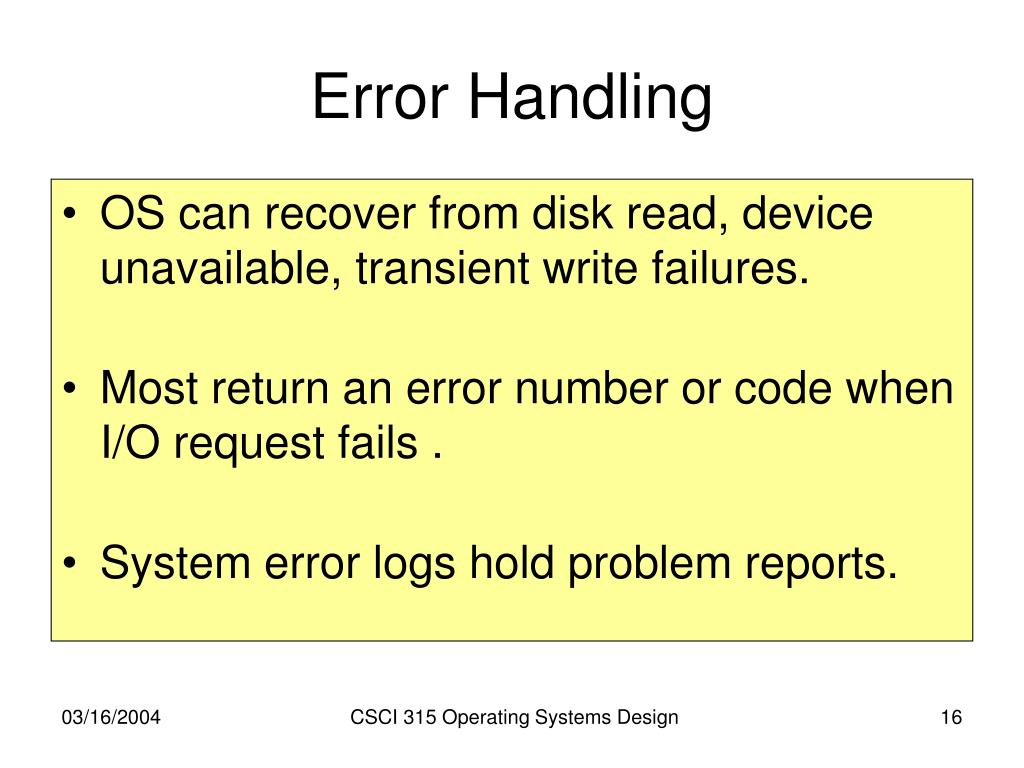 Error Handling

• OS can recover from disk read, device unavailable, transient write failures.

• Most return an error number or code when I/O request fails .

• System error logs hold problem reports.

03/16/2004

CSCI 315 Operating Systems Design

16